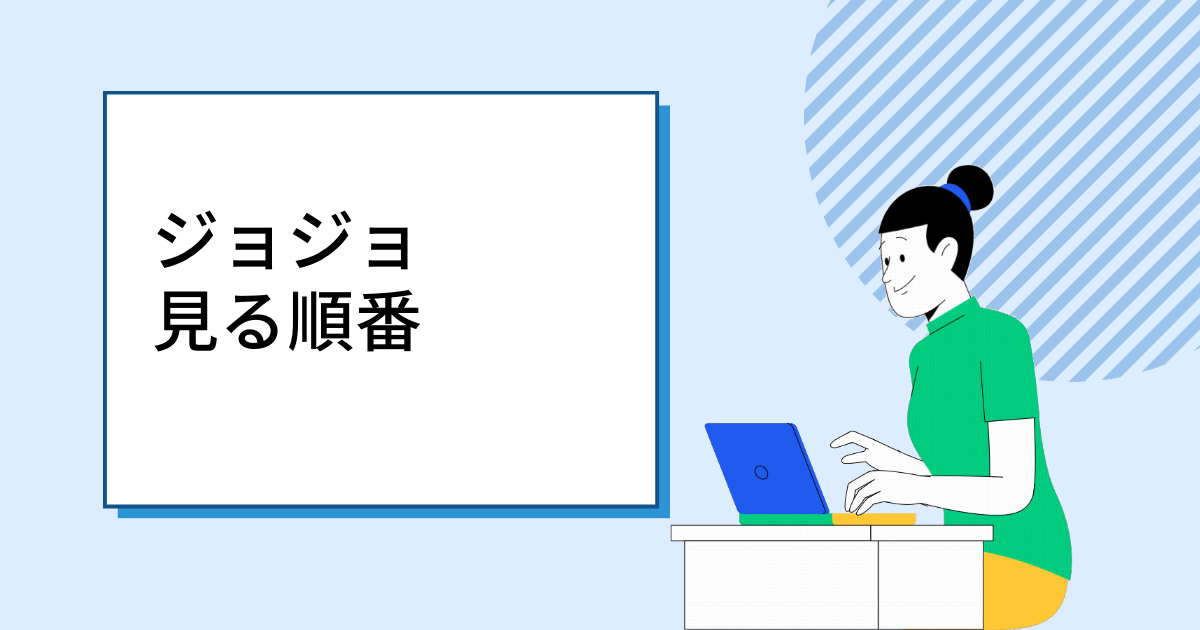 ジョジョ
見る順番